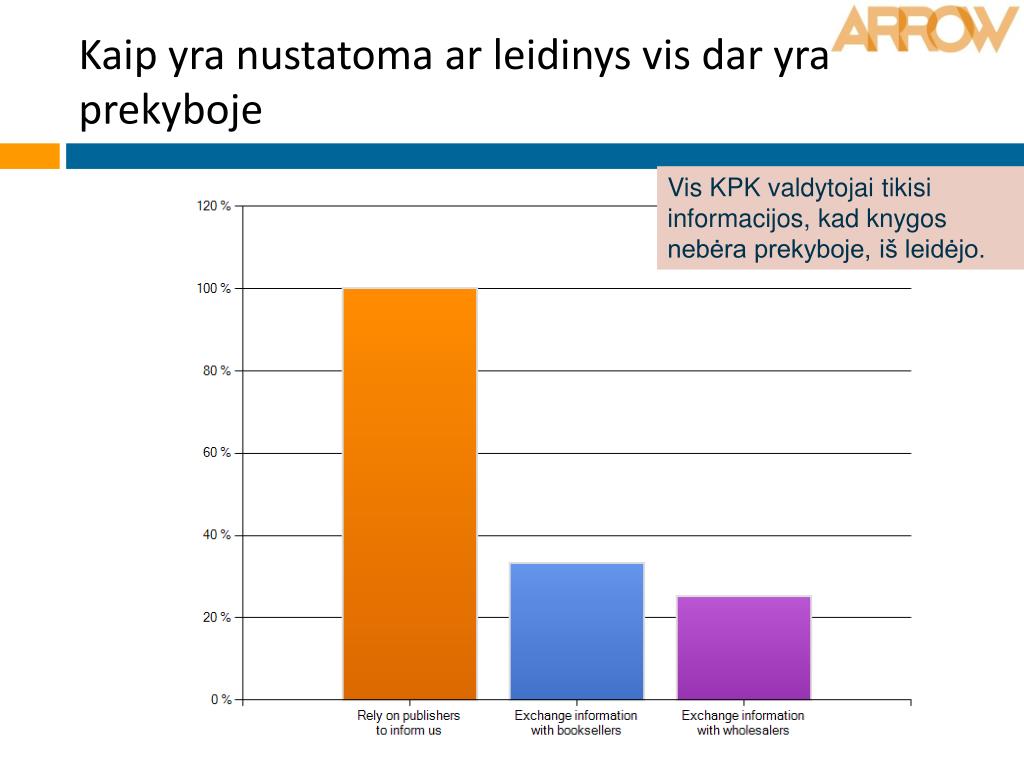 ARROW

Kaip yra nustatoma ar leidinys vis dar yra prekyboje

Vis KPK valdytojai tikisi informacijos, kad knygos nebėra prekyboje, iš leidėjo.

120 %
100 %
80 %
60 %
40 %
20 %
0 %

Rely on publishers to inform us
Exchange information with booksellers
Exchange information with wholesalers